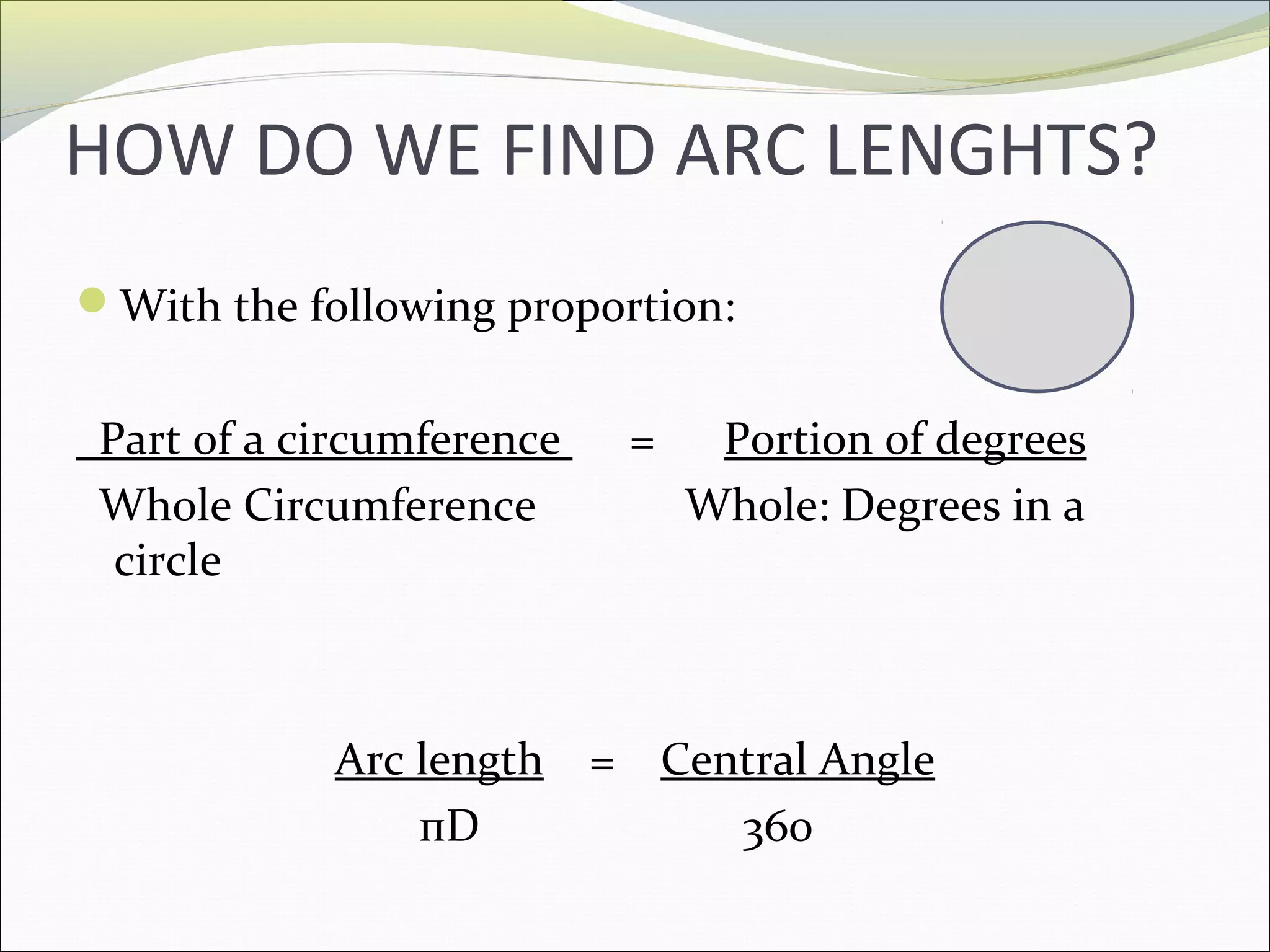 HOW DO WE FIND ARC LENGHTS?

With the following proportion:

Part of a circumference = Portion of degrees
Whole Circumference Whole: Degrees in a circle

Arc length = Central Angle
πD 360